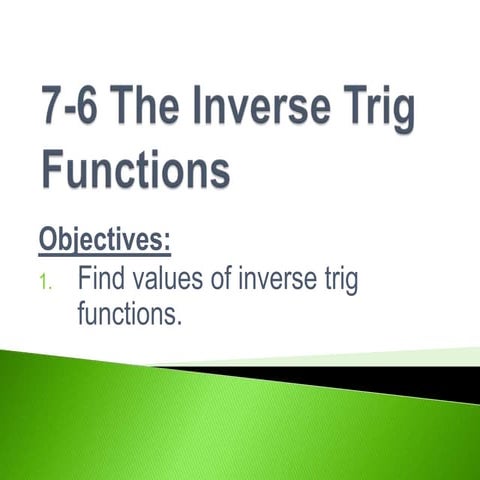 7-6 The Inverse Trig Functions

Objectives:

1. Find values of inverse trig functions.